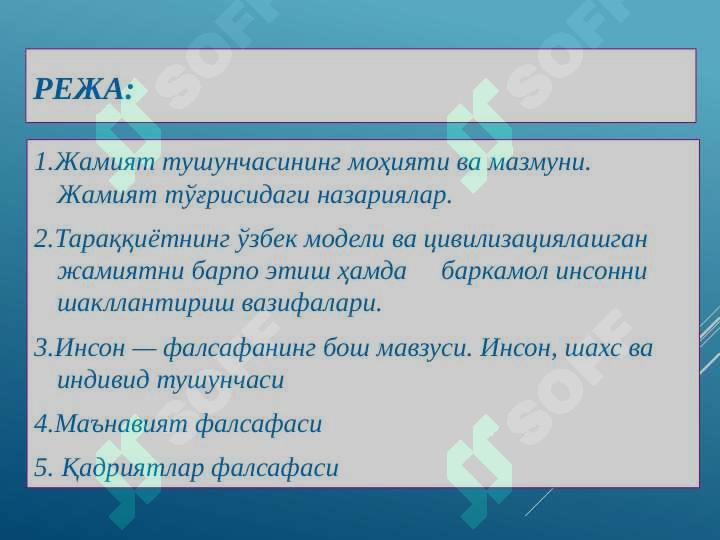 РЕЖА:

1.Жамият тушунчасининг моҳияти ва мазмуни. Жамият тўғрисидаги назариялар.

2.Тараққиётнинг ўзбек модели ва цивилизациялашган жамиятни барпо этиш ҳамда баркамол инсонни шакллантириш вазифалари.

3.Инсон — фалсафанинг бош мавзуси. Инсон, шахс ва индивид тушунчаси

4.Маънавият фалсафаси

5. Қадриятлар фалсафаси

SOFF SOFF SOFF SOFF